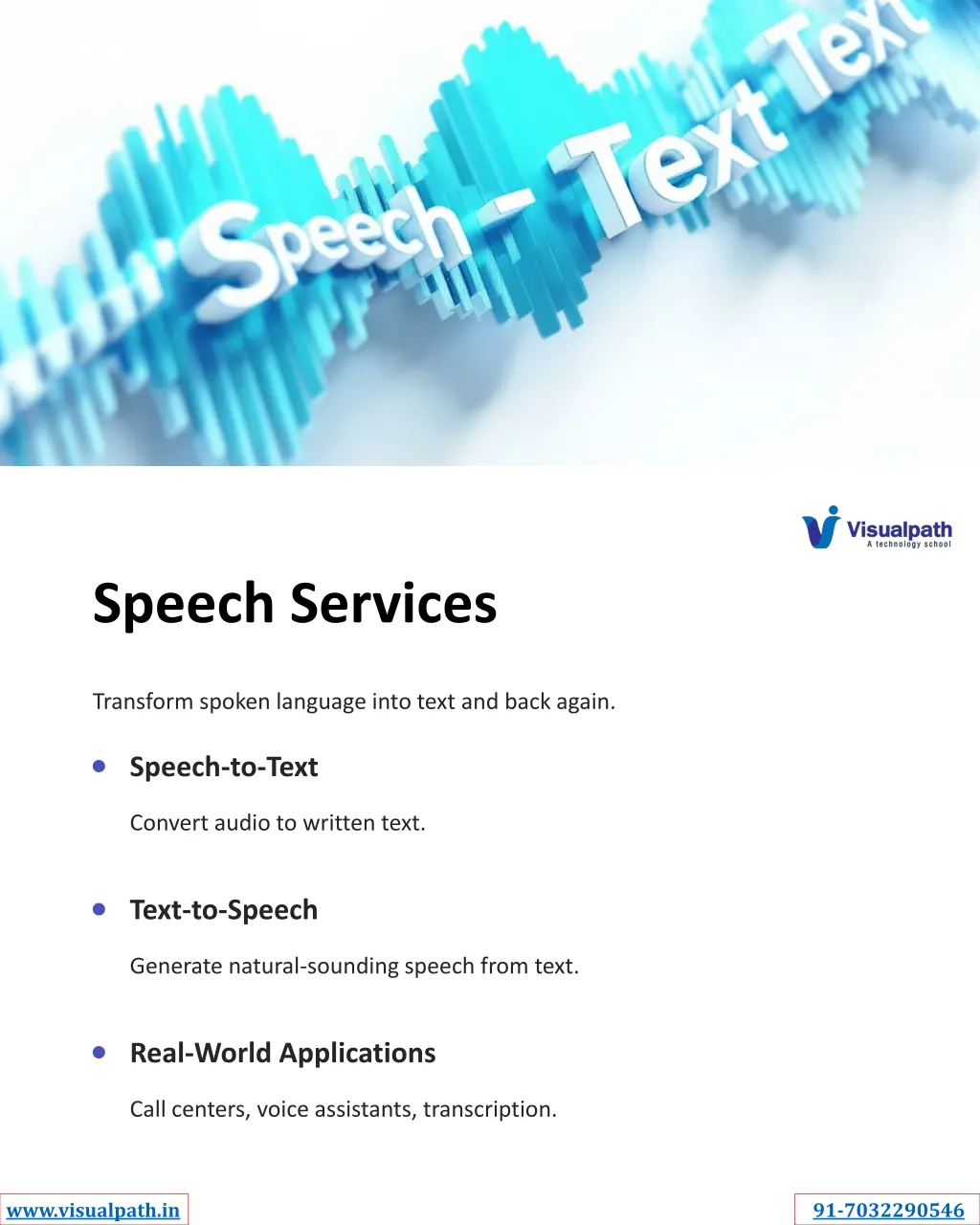 Speech - Text Text

Visualpath
A technology school

Speech Services

Transform spoken language into text and back again.

Speech-to-Text

Convert audio to written text.

Text-to-Speech

Generate natural-sounding speech from text.

Real-World Applications

Call centers, voice assistants, transcription.

www.visualpath.in

91-7032290546